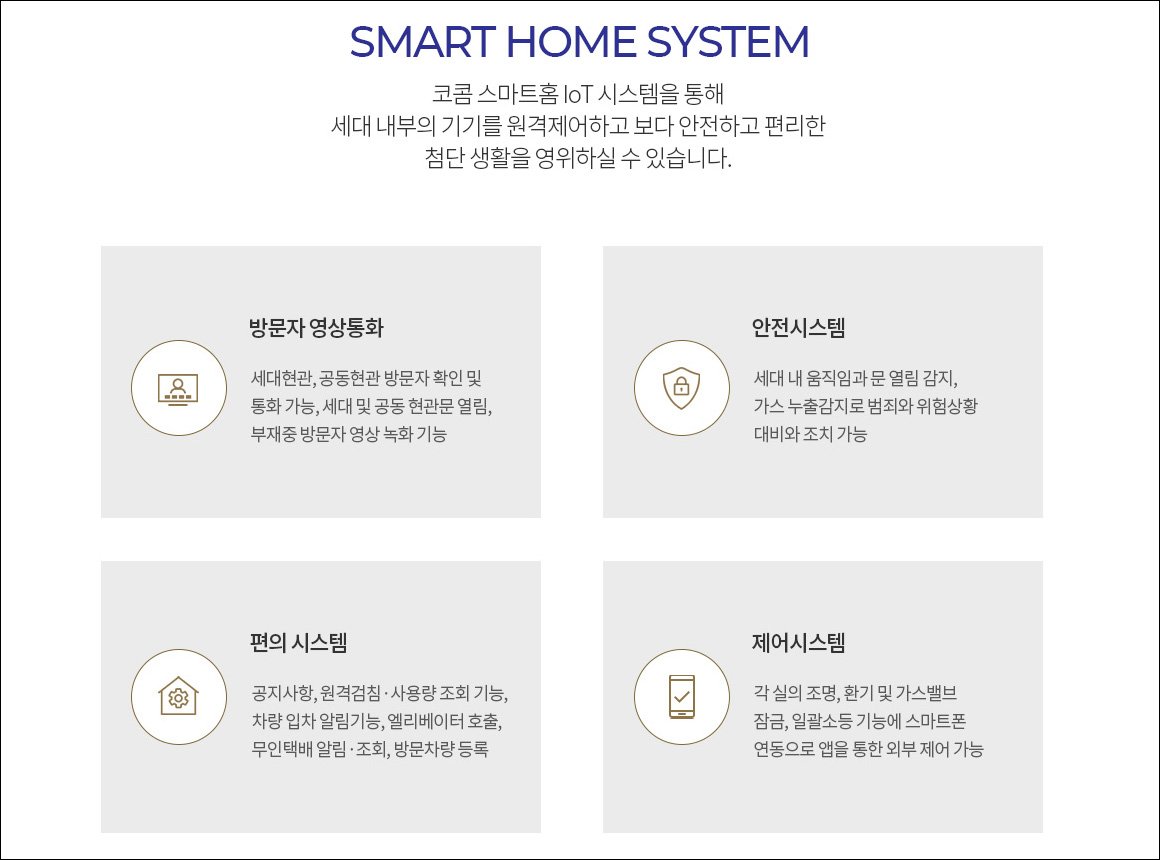 SMART HOME SYSTEM

코콤 스마트홈 IoT 시스템을 통해
세대 내부의 기기를 원격제어하고 보다 안전하고 편리한
첨단 생활을 영위하실 수 있습니다.

방문자 영상통화

세대현관, 공동현관 방문자 확인 및 통화 가능, 세대 및 공동 현관문 열림, 부재중 방문자 영상 녹화 기능

안전시스템

세대 내 움직임과 문 열림 감지, 가스 누출감지로 범죄와 위험상황 대비와 조치 가능

편의 시스템

공지사항, 원격검침 · 사용량 조회 기능, 차량 입차 알림기능, 엘리베이터 호출, 무인택배 알림 · 조회, 방문차량 등록

제어시스템

각 실의 조명, 환기 및 가스밸브 잠금, 일괄소등 기능에 스마트폰 연동으로 앱을 통한 외부 제어 가능